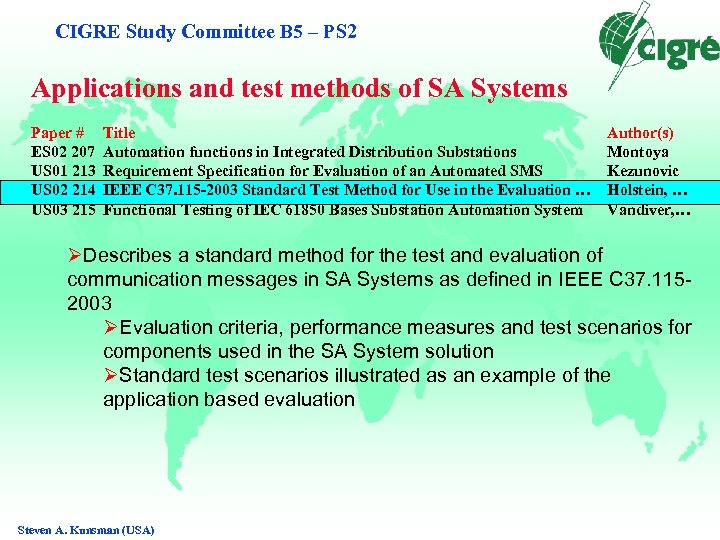 CIGRE Study Committee B5 – PS2

cigré

Applications and test methods of SA Systems

| Paper # | Title | Author(s) |
|---|---|---|
| ES02 207 | Automation functions in Integrated Distribution Substations | Montoya |
| US01 213 | Requirement Specification for Evaluation of an Automated SMS | Kezunovic |
| US02 214 | IEEE C37.115-2003 Standard Test Method for Use in the Evaluation … | Holstein, … |
| US03 215 | Functional Testing of IEC 61850 Bases Substation Automation System | Vandiver,… |

➢Describes a standard method for the test and evaluation of communication messages in SA Systems as defined in IEEE C37.115-2003

➢Evaluation criteria, performance measures and test scenarios for components used in the SA System solution

➢Standard test scenarios illustrated as an example of the application based evaluation

Steven A. Kunsman (USA)